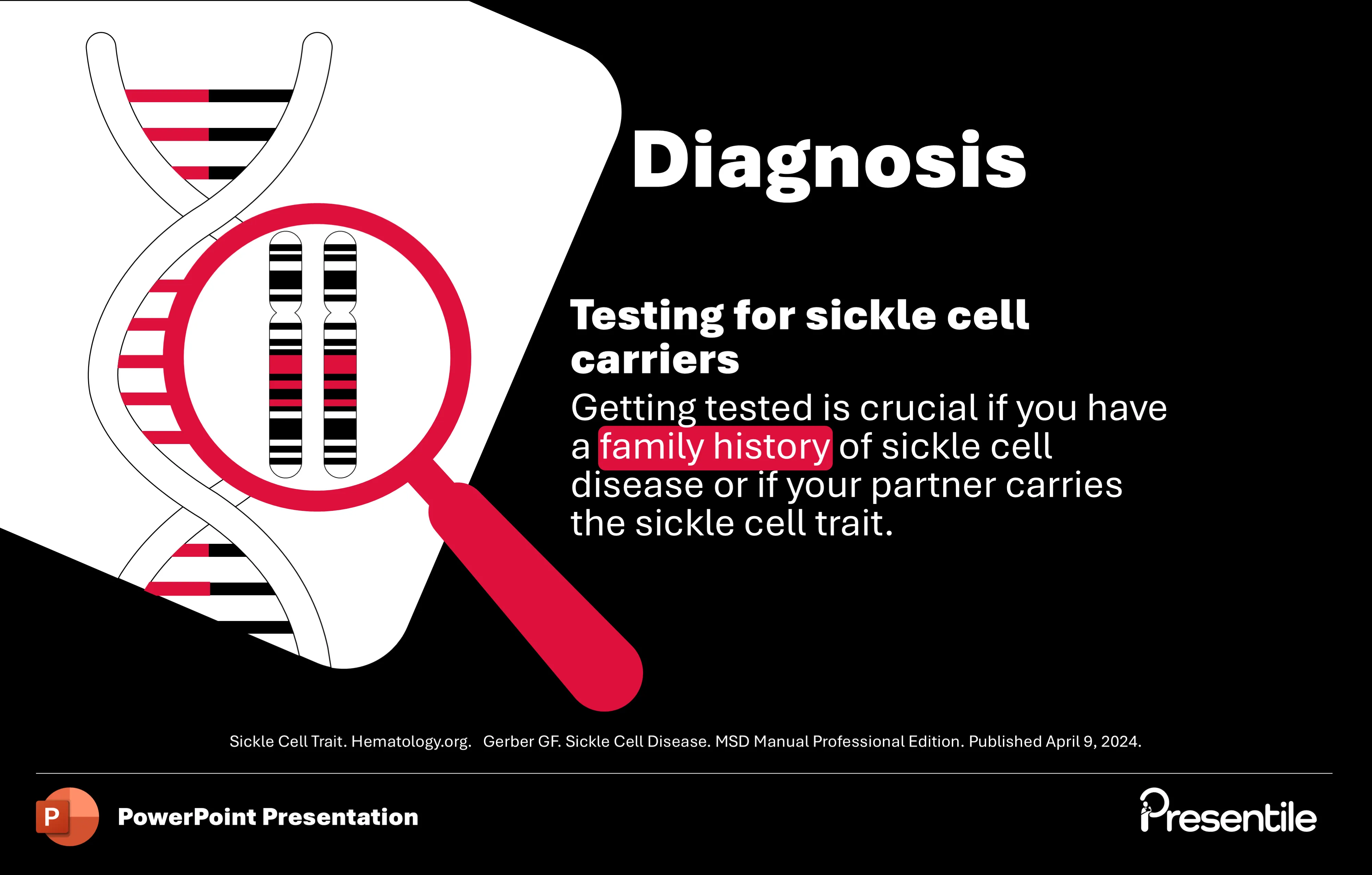 Diagnosis

Testing for sickle cell carriers

Getting tested is crucial if you have a family history of sickle cell disease or if your partner carries the sickle cell trait.

Sickle Cell Trait. Hematology.org. Gerber GF. Sickle Cell Disease. MSD Manual Professional Edition. Published April 9, 2024.

P PowerPoint Presentation

Presentile